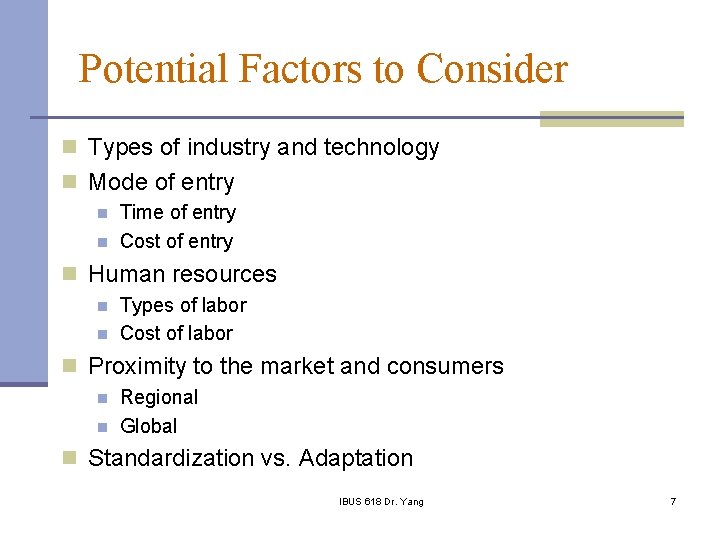 Potential Factors to Consider

- Types of industry and technology
- Mode of entry
  - Time of entry
  - Cost of entry
- Human resources
  - Types of labor
  - Cost of labor
- Proximity to the market and consumers
  - Regional
  - Global
- Standardization vs. Adaptation

IBUS 618 Dr. Yang

7